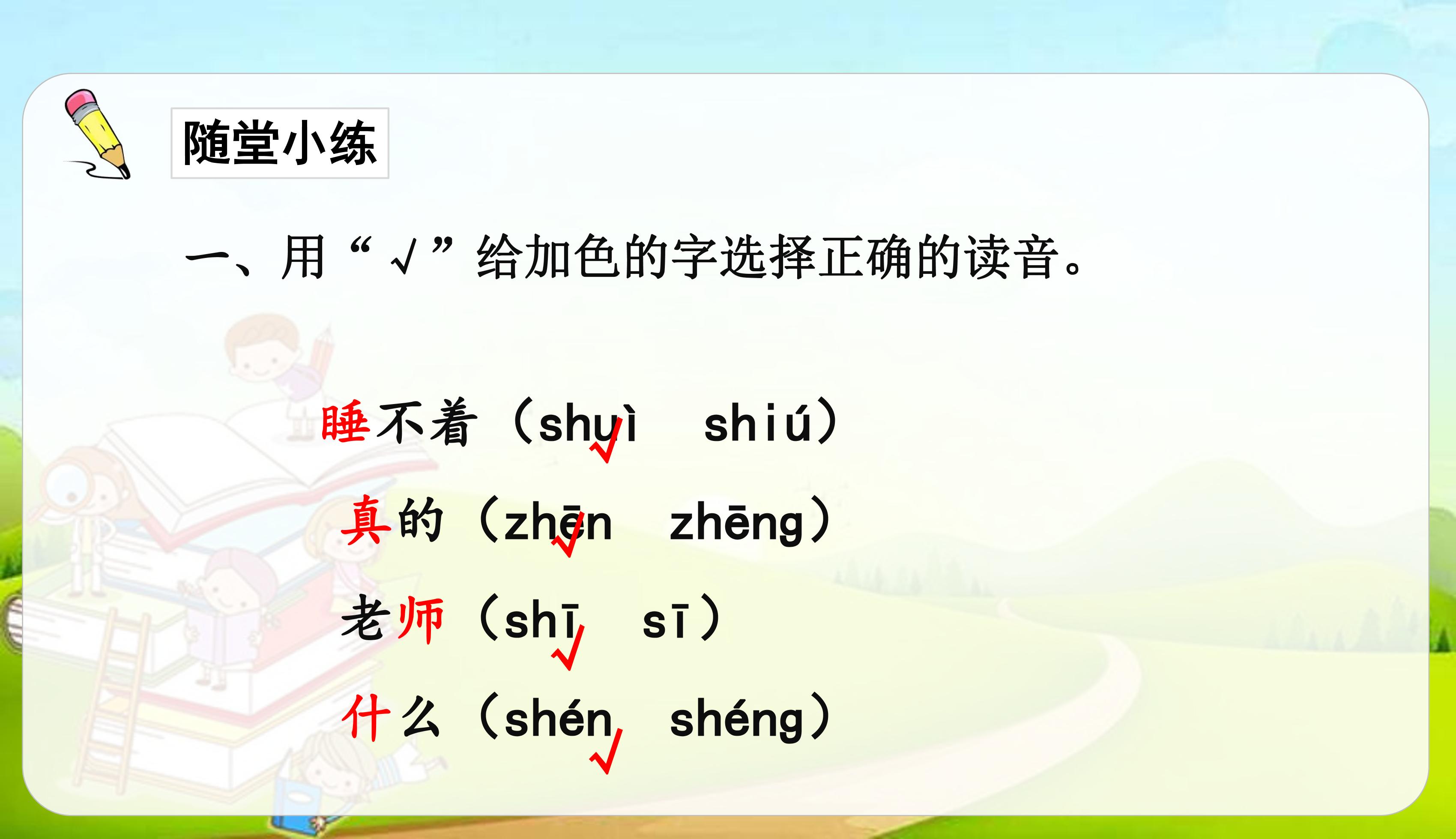 随堂小练

一、用“√”给加色的字选择正确的读音。

睡不着（shuì √ shiú）

真的（zhēn √ zhēng）

老师（shī √ sī）

什么（shén √ shéng）